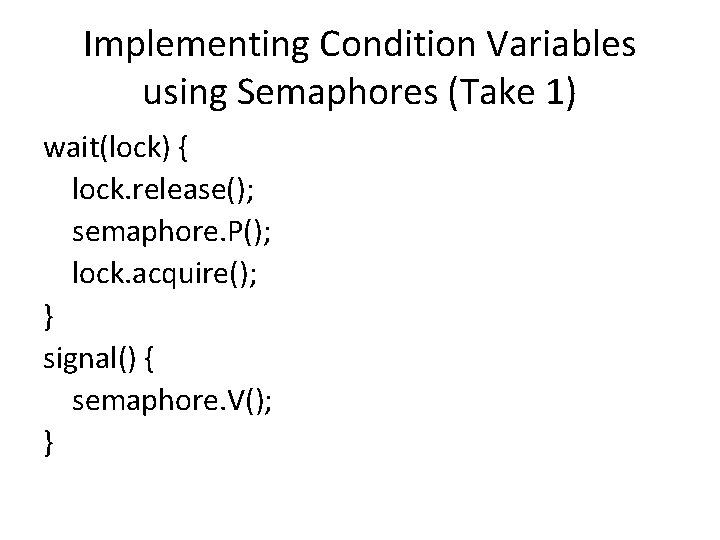 Implementing Condition Variables using Semaphores (Take 1)

wait(lock) {
  lock.release();
  semaphore.P();
  lock.acquire();
}
signal() {
  semaphore.V();
}